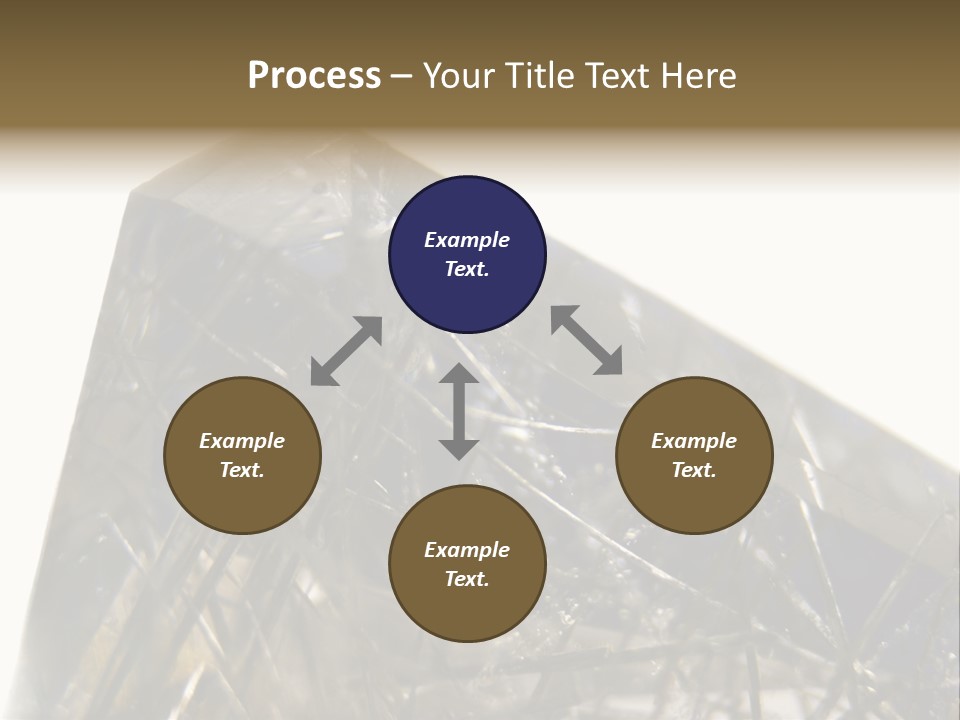 Process – Your Title Text Here

Example Text.

Example Text.

Example Text.

Example Text.